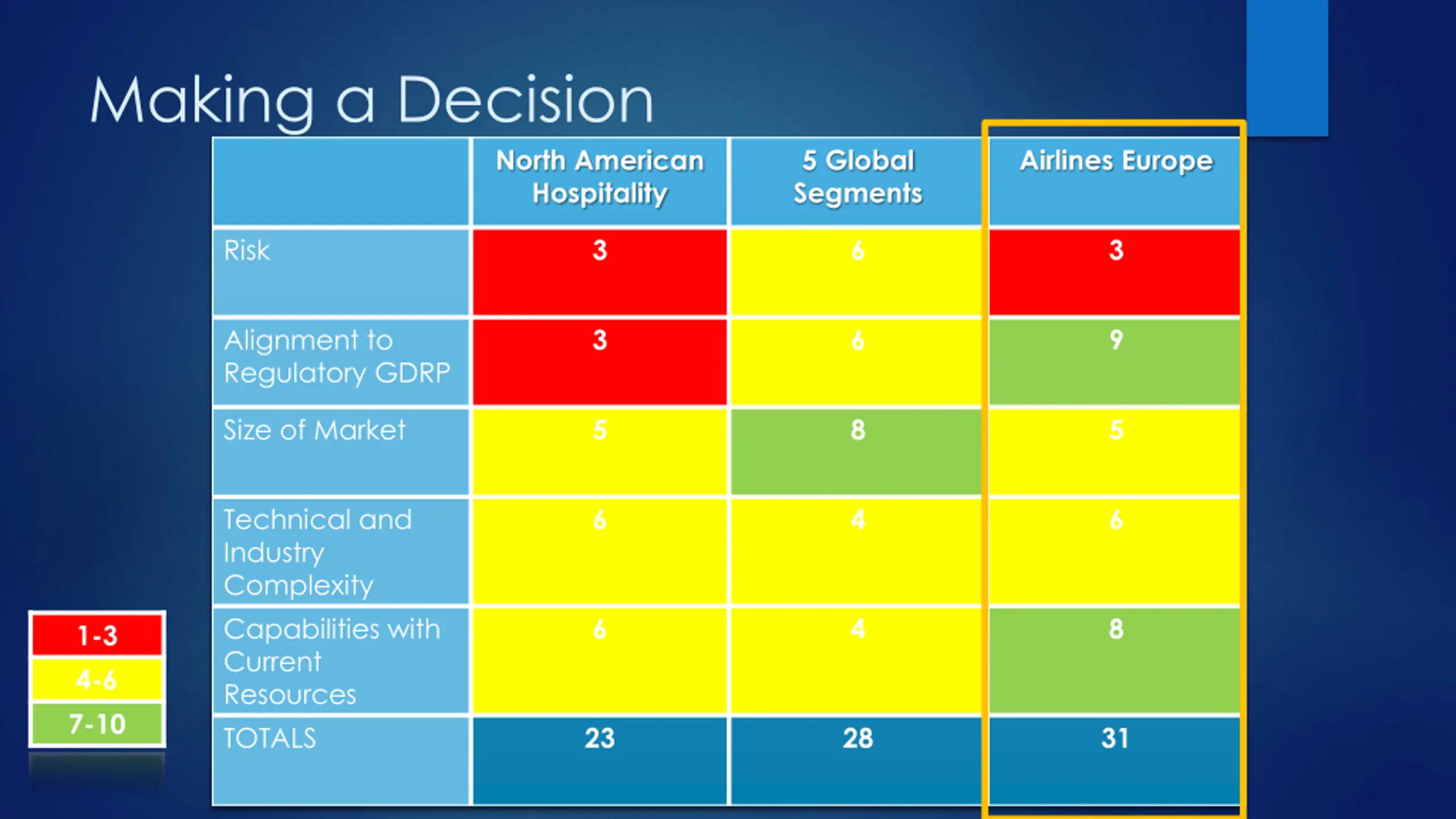 Making a Decision

| | North American Hospitality | 5 Global Segments | Airlines Europe |
|---|---|---|---|
| Risk | 3 | 6 | 3 |
| Alignment to Regulatory GDRP | 3 | 6 | 9 |
| Size of Market | 5 | 8 | 5 |
| Technical and Industry Complexity | 6 | 4 | 6 |
| Capabilities with Current Resources | 6 | 4 | 8 |
| TOTALS | 23 | 28 | 31 |

1-3
4-6
7-10